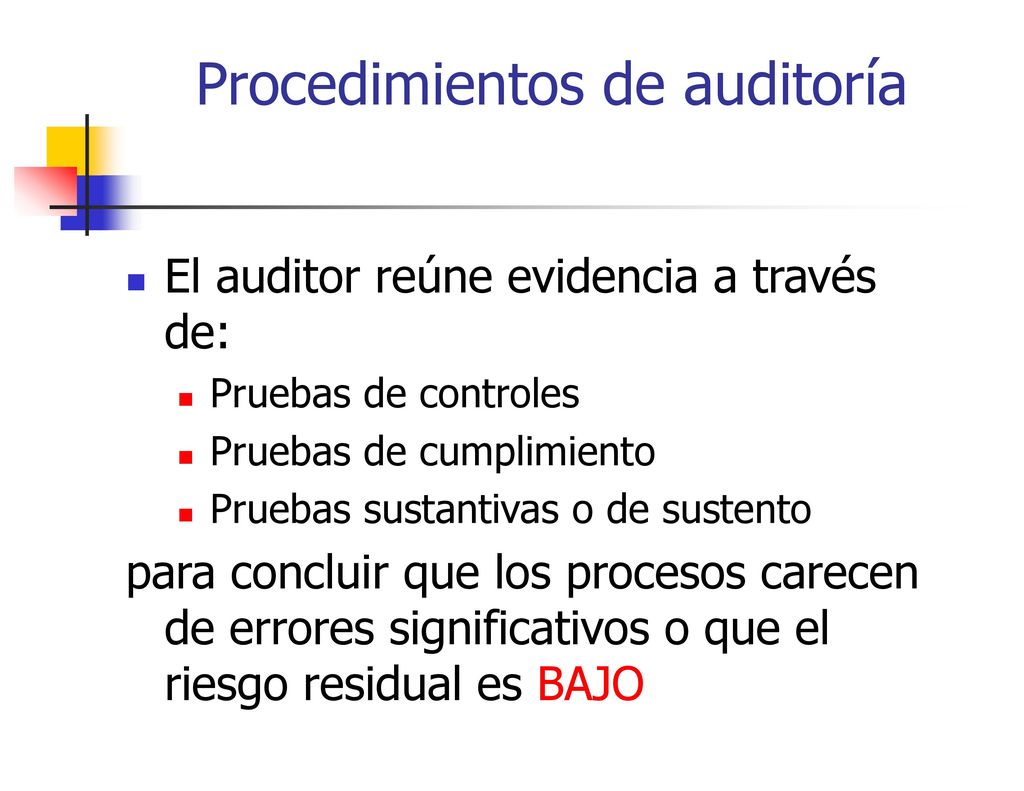 Procedimientos de auditoría

El auditor reúne evidencia a través de:

Pruebas de controles

Pruebas de cumplimiento

Pruebas sustantivas o de sustento

para concluir que los procesos carecen de errores significativos o que el riesgo residual es BAJO